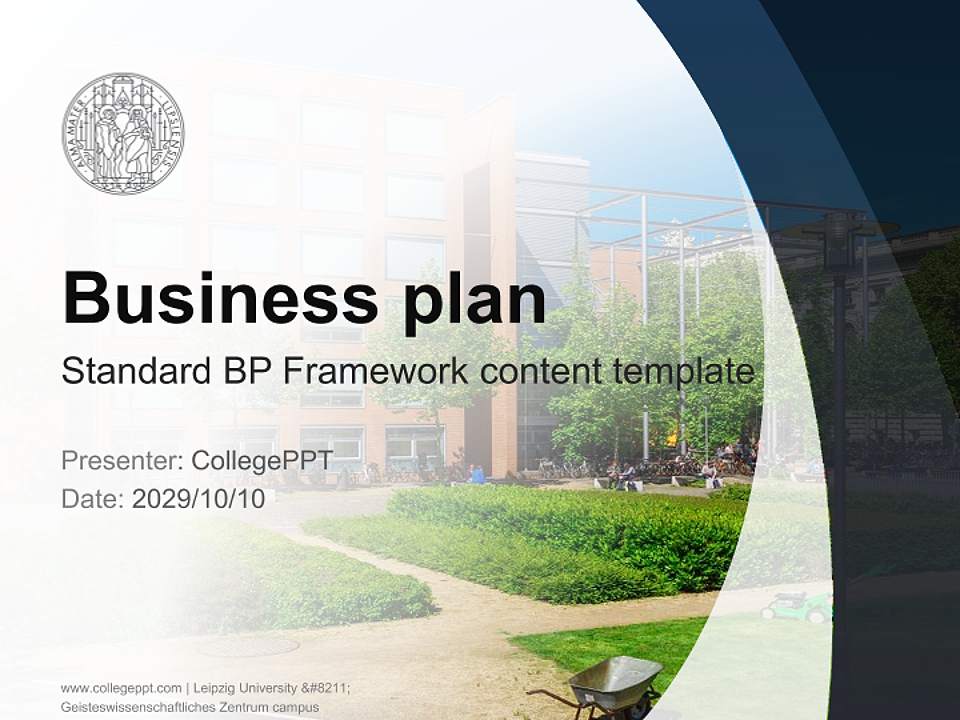 ALMA MATER LIPSIENSIS

Business plan

Standard BP Framework content template

Presenter: CollegePPT
Date: 2029/10/10

www.collegeppt.com | Leipzig University &#8211; Geisteswissenschaftliches Zentrum campus